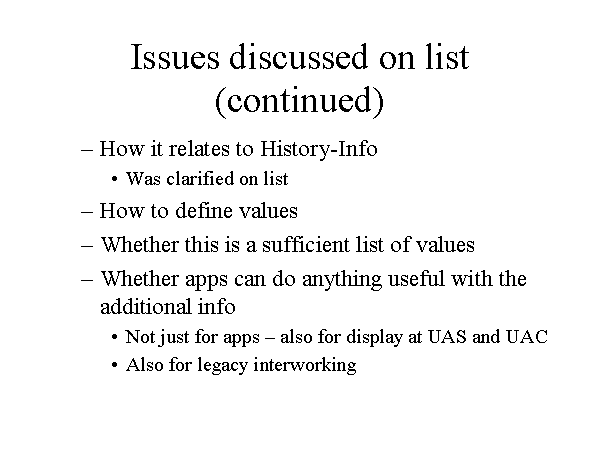 Issues discussed on list (continued)

– How it relates to History-Info
• Was clarified on list
– How to define values
– Whether this is a sufficient list of values
– Whether apps can do anything useful with the additional info
• Not just for apps – also for display at UAS and UAC
• Also for legacy interworking